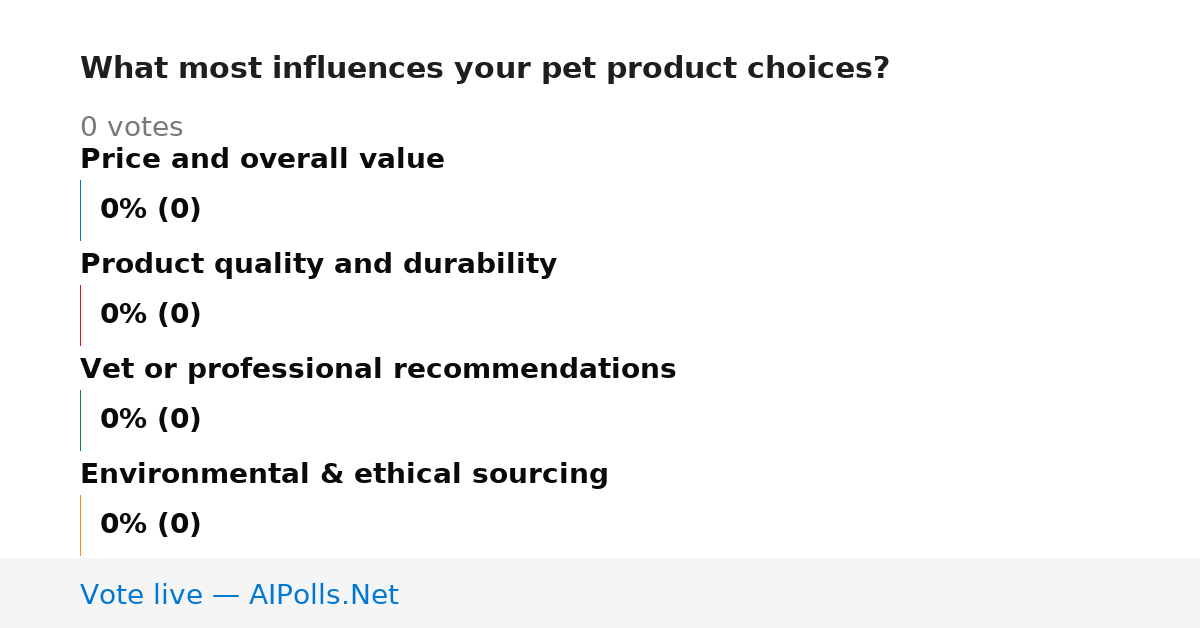 What most influences your pet product choices?

0 votes

Price and overall value

0% (0)

Product quality and durability

0% (0)

Vet or professional recommendations

0% (0)

Environmental & ethical sourcing

0% (0)

Vote live — AIPolls.Net